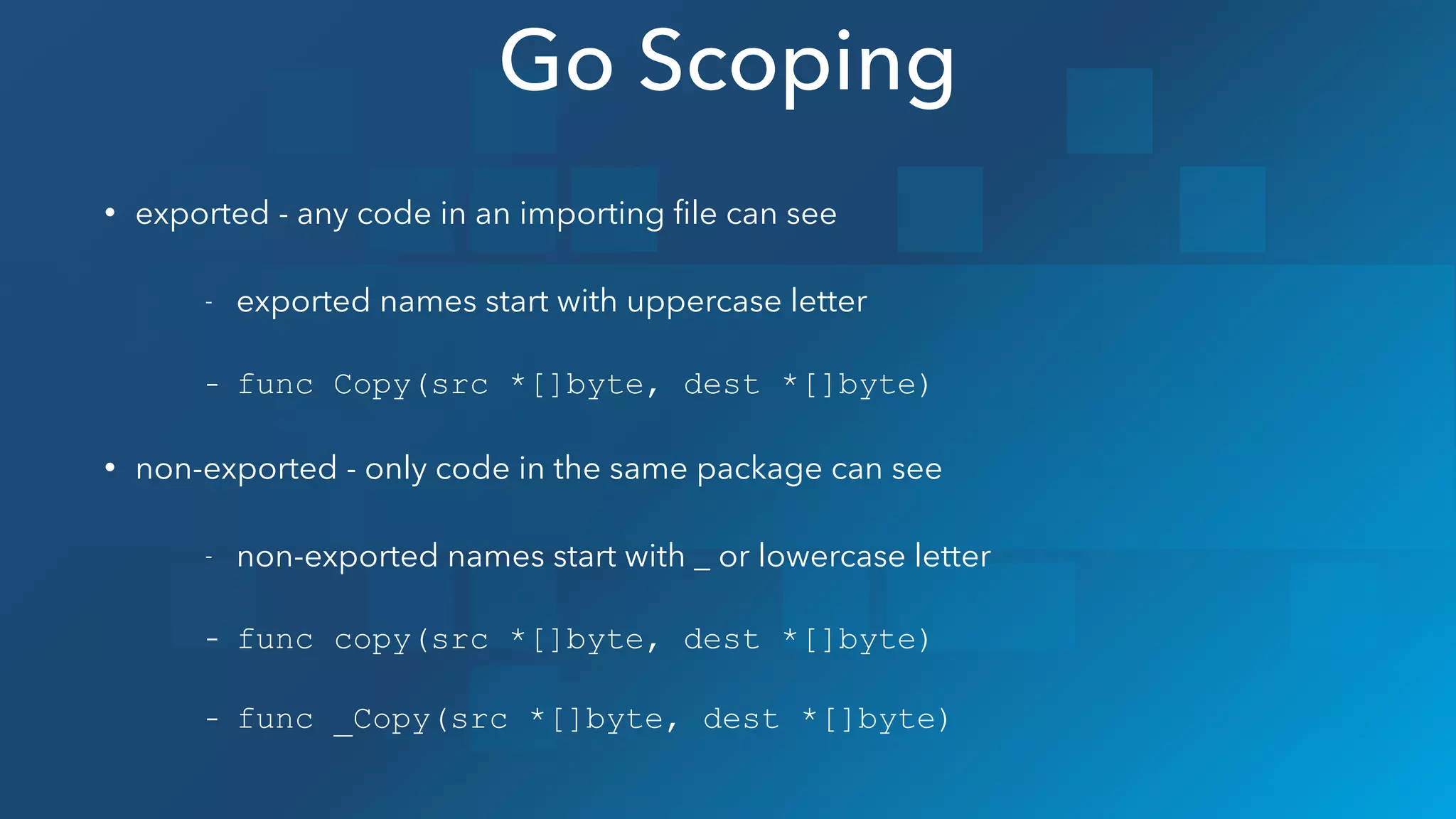 Go Scoping

• exported - any code in an importing file can see

- exported names start with uppercase letter

- func Copy(src *[]byte, dest *[]byte)

• non-exported - only code in the same package can see

- non-exported names start with _ or lowercase letter

- func copy(src *[]byte, dest *[]byte)

- func _Copy(src *[]byte, dest *[]byte)